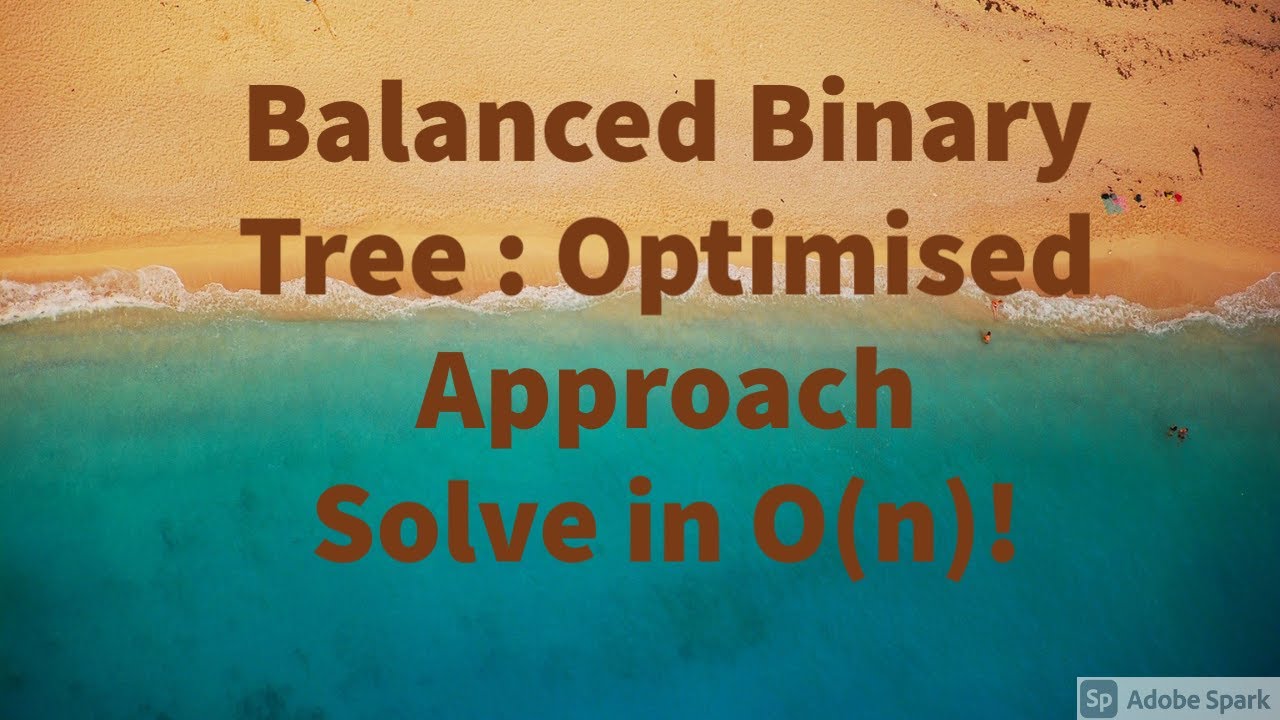 Balanced Binary Tree : Optimised Approach Solve in O(n)!

Sp Adobe Spark